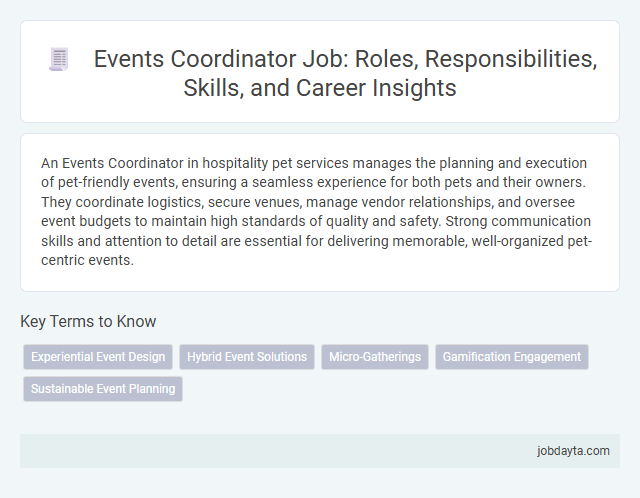 Events Coordinator Job: Roles, Responsibilities, Skills, and Career Insights

An Events Coordinator in hospitality pet services manages the planning and execution of pet-friendly events, ensuring a seamless experience for both pets and their owners. They coordinate logistics, secure venues, manage vendor relationships, and oversee event budgets to maintain high standards of quality and safety. Strong communication skills and attention to detail are essential for delivering memorable, well-organized pet-centric events.

Key Terms to Know

Experiential Event Design

Hybrid Event Solutions

Micro-Gatherings

Gamification Engagement

Sustainable Event Planning

jobdayta.com